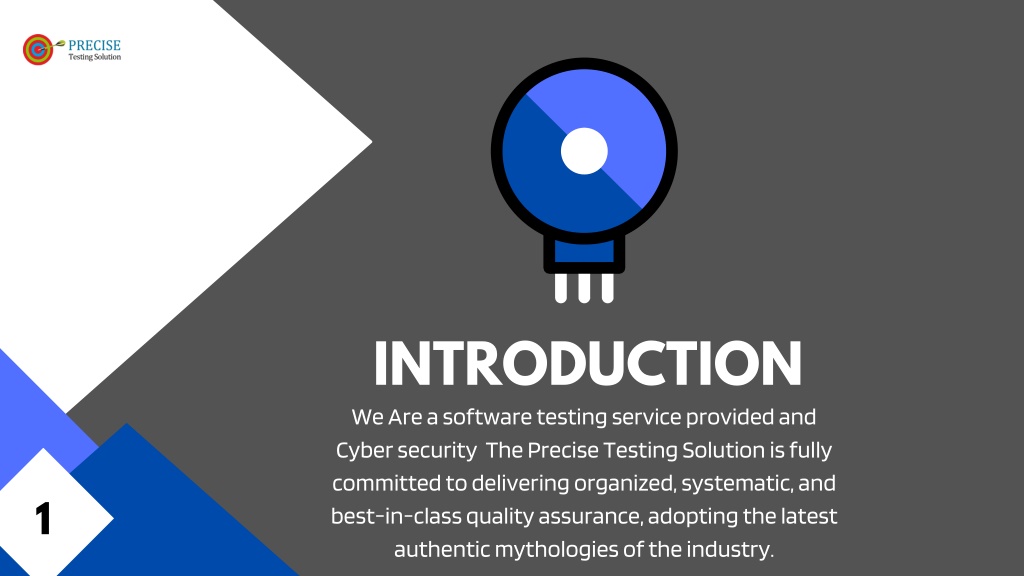 PRECISE
Testing Solution

INTRODUCTION

We Are a software testing service provided and Cyber security The Precise Testing Solution is fully committed to delivering organized, systematic, and best-in-class quality assurance, adopting the latest authentic mythologies of the industry.

1